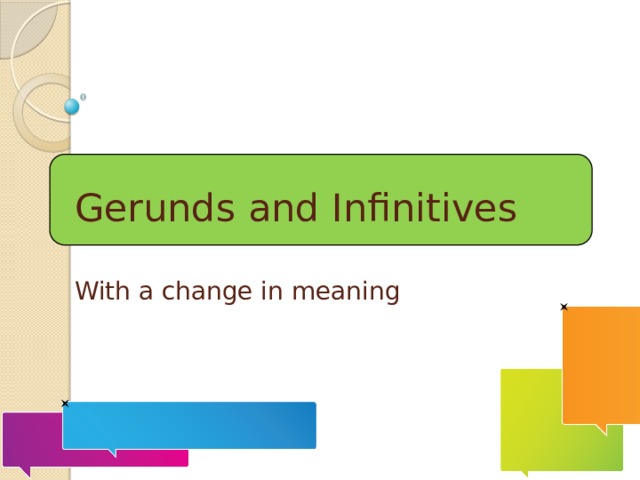 Gerunds and Infinitives

With a change in meaning